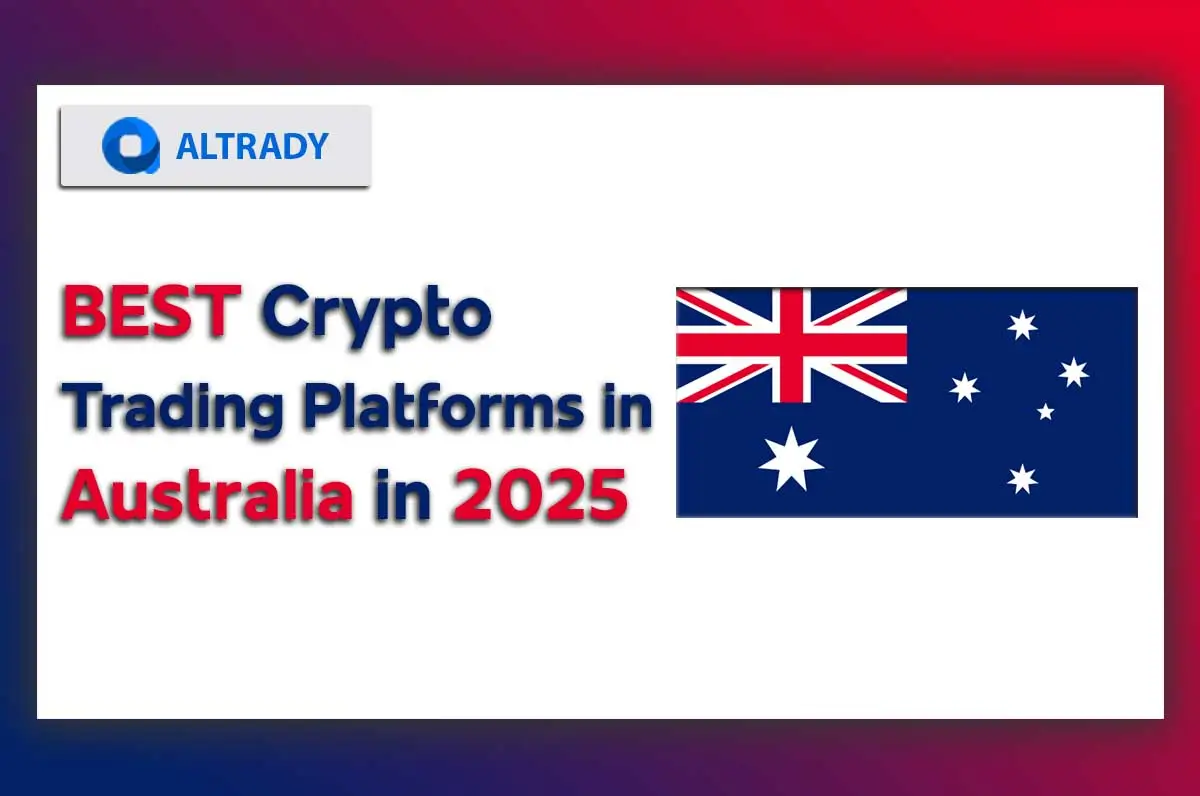 ALTRADY

BEST Crypto Trading Platforms in Australia in 2025